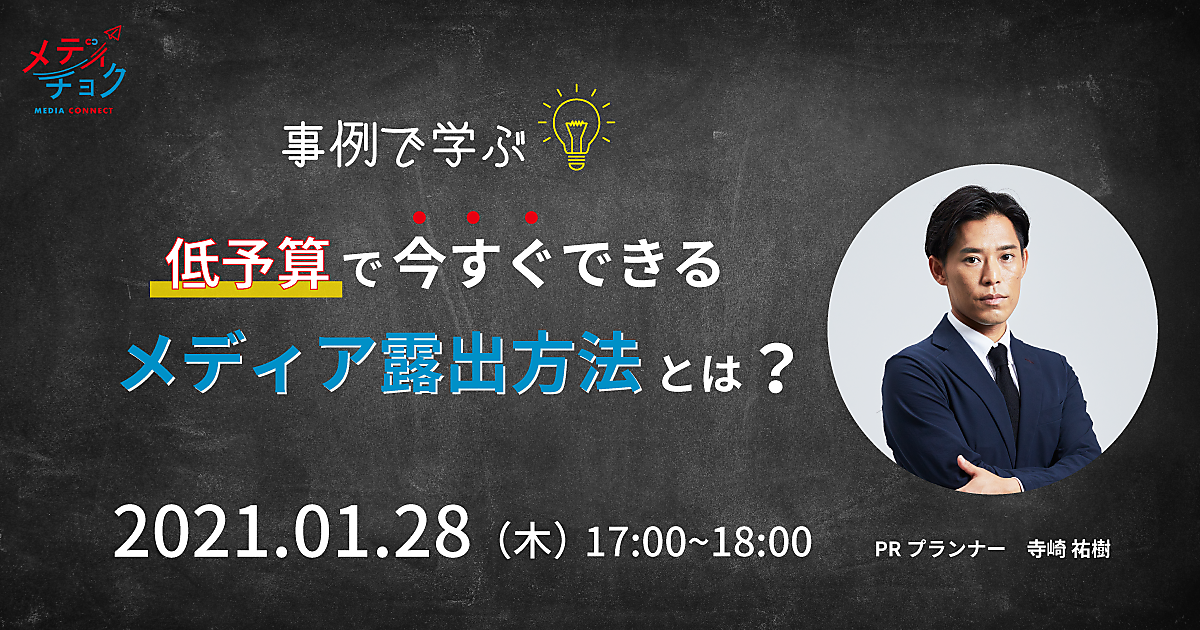 メディチョク
MEDIA CONNECT

事例で学ぶ

低予算で今すぐできる
メディア露出方法とは？

2021.01.28（木）17:00~18:00

PR プランナー　寺崎 祐樹